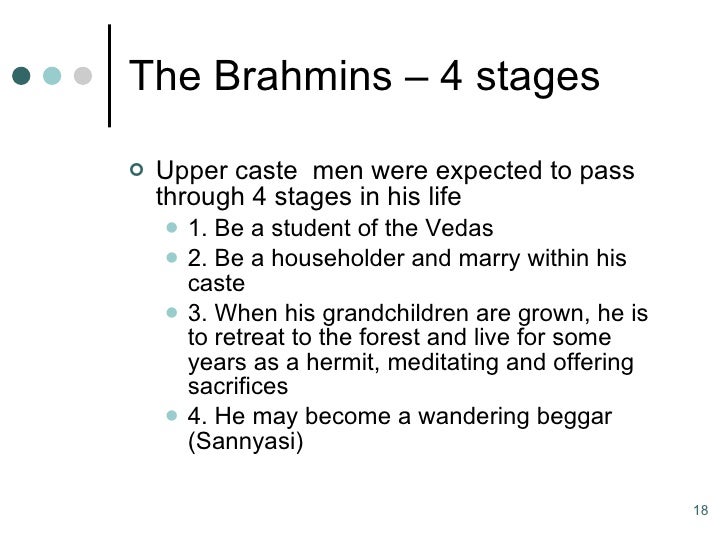 The Brahmins – 4 stages

Upper caste men were expected to pass through 4 stages in his life

1. Be a student of the Vedas

2. Be a householder and marry within his caste

3. When his grandchildren are grown, he is to retreat to the forest and live for some years as a hermit, meditating and offering sacrifices

4. He may become a wandering beggar (Sannyasi)

18